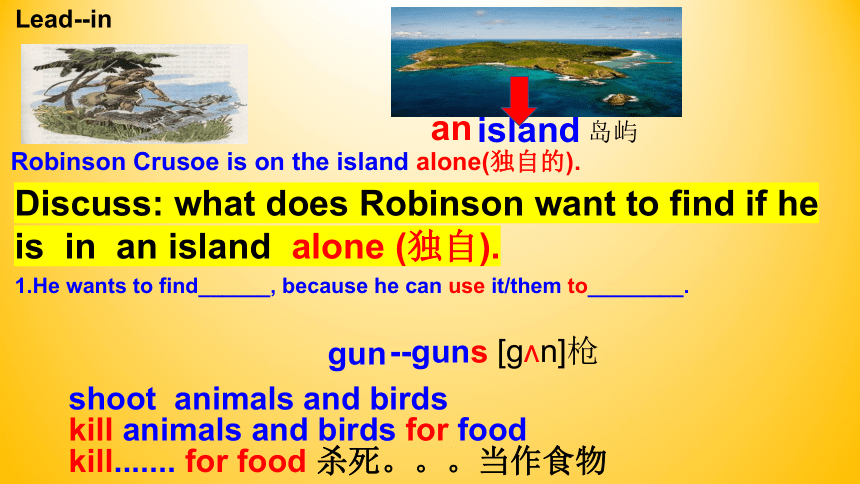 Lead--in

an island 岛屿

Robinson Crusoe is on the island alone(独自的).

Discuss: what does Robinson want to find if he is in an island alone (独自).

1.He wants to find______, because he can use it/them to________.

gun --guns [gʌn]枪

shoot animals and birds
kill animals and birds for food
kill....... for food 杀死。。。当作食物